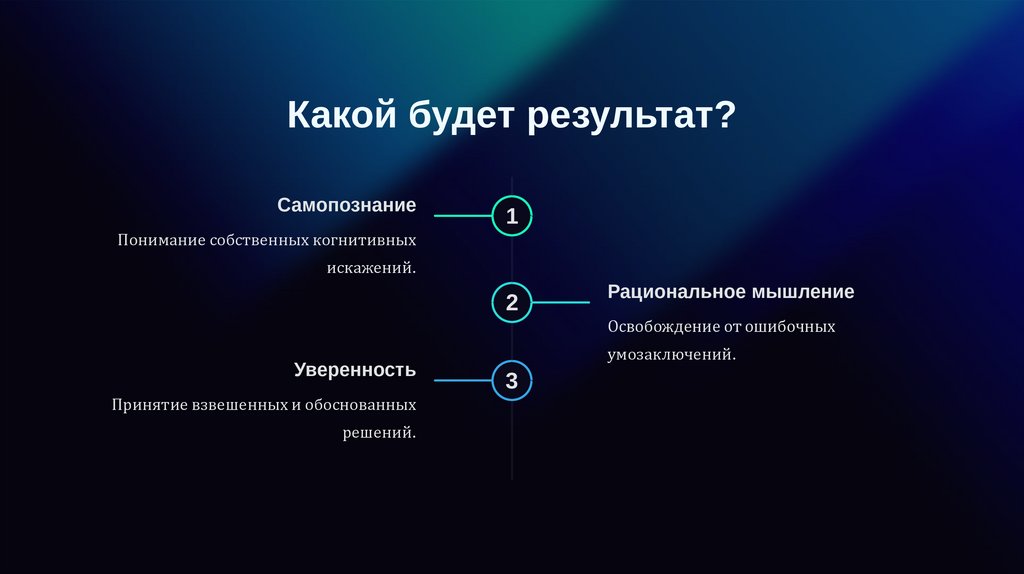 Какой будет результат?

Самопознание

Понимание собственных когнитивных искажений.

1

2

Рациональное мышление

Освобождение от ошибочных умозаключений.

Уверенность

Принятие взвешенных и обоснованных решений.

3